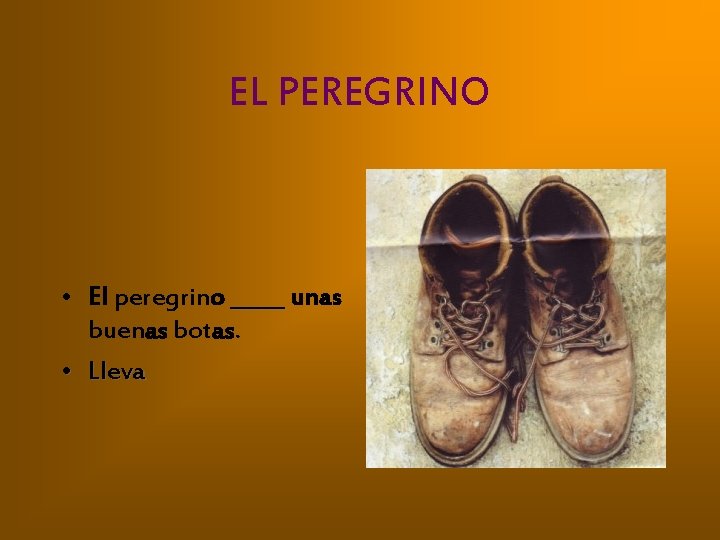 EL PEREGRINO

• El peregrino _____ unas buenas botas.
• Lleva